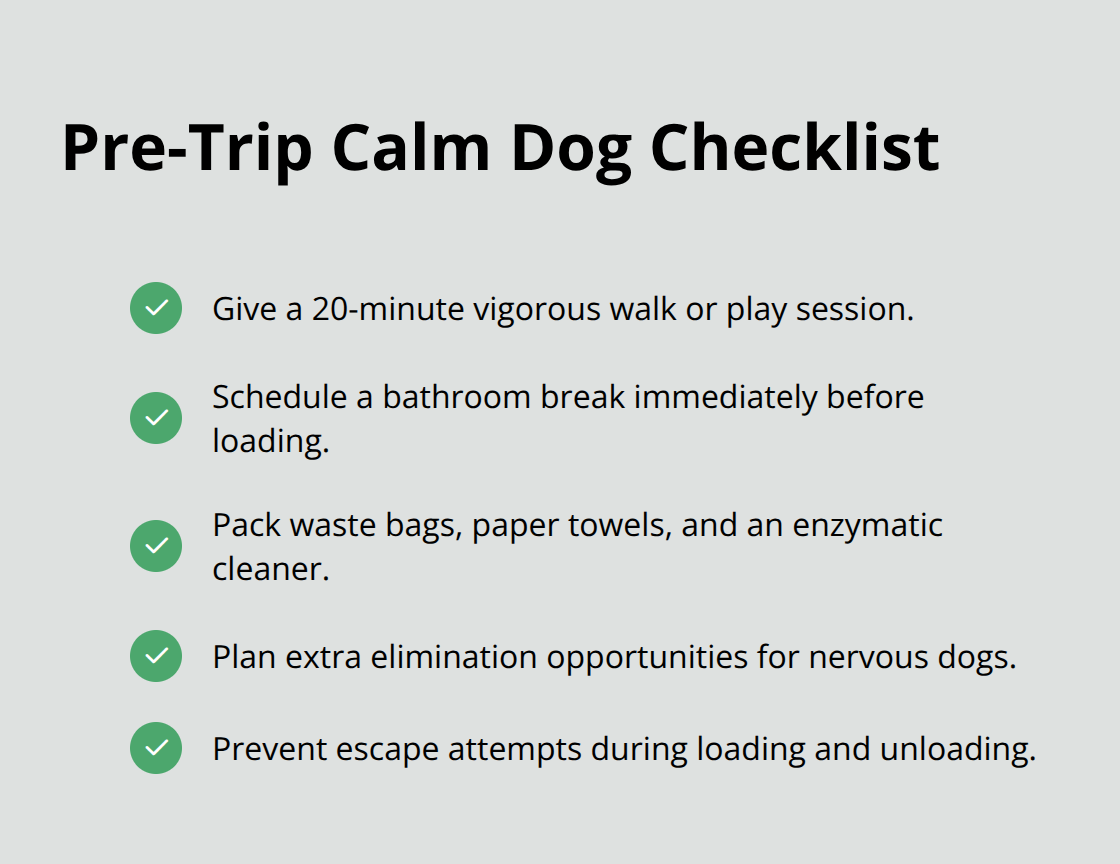 Pre-Trip Calm Dog Checklist

Give a 20-minute vigorous walk or play session.

Schedule a bathroom break immediately before loading.

Pack waste bags, paper towels, and an enzymatic cleaner.

Plan extra elimination opportunities for nervous dogs.

Prevent escape attempts during loading and unloading.